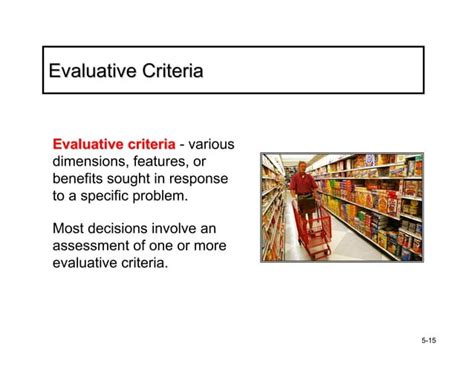 Evaluative Criteria

Evaluative criteria - various dimensions, features, or benefits sought in response to a specific problem.

Most decisions involve an assessment of one or more evaluative criteria.

5-15